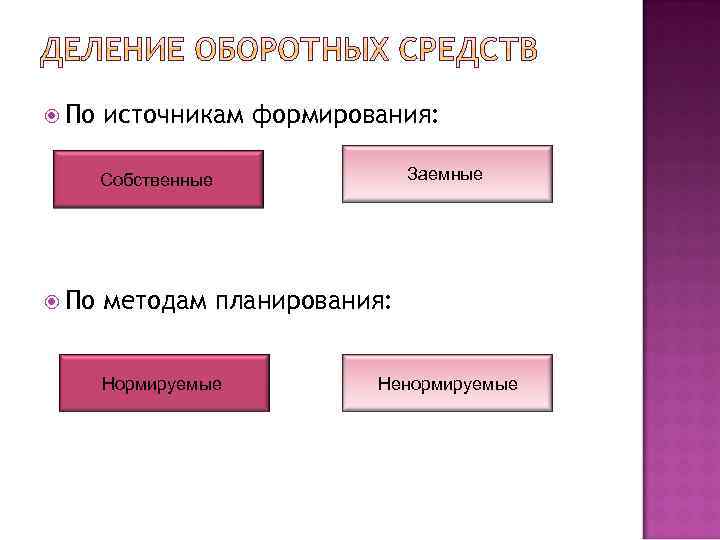 ДЕЛЕНИЕ ОБОРОТНЫХ СРЕДСТВ

По источникам формирования:

Собственные

Заемные

По методам планирования:

Нормируемые

Ненормируемые